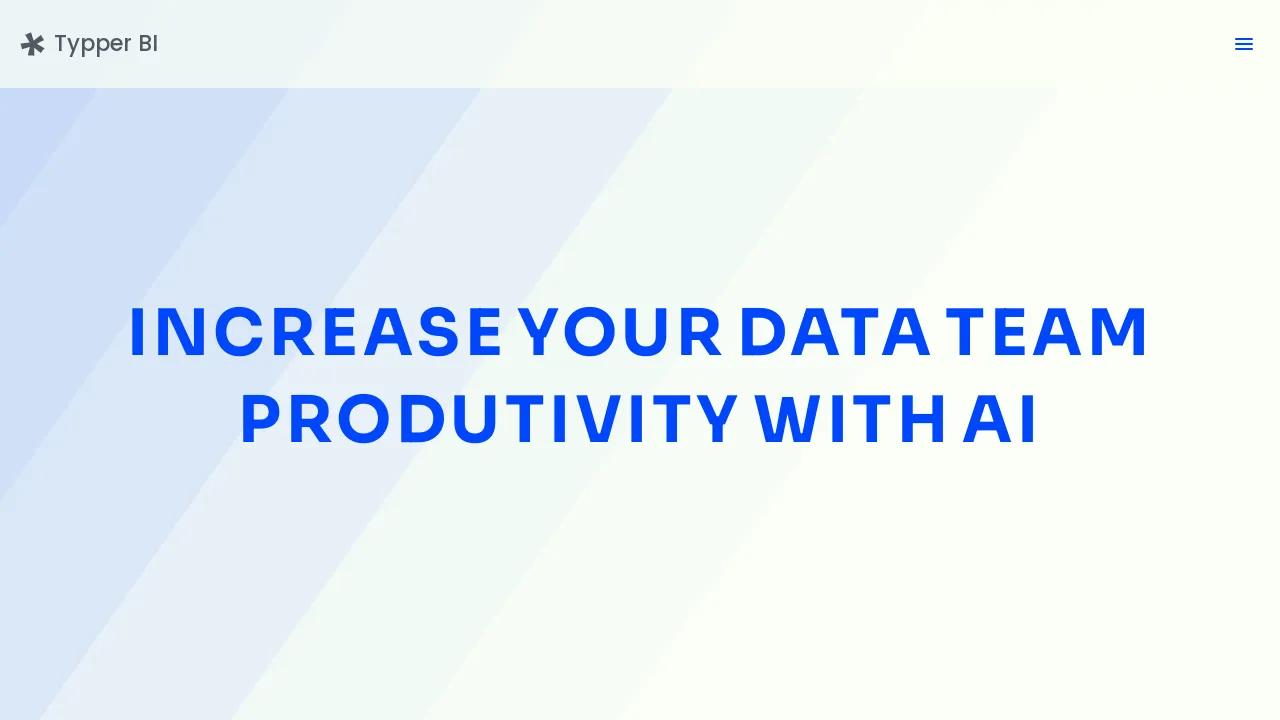 Typper BI

INCREASE YOUR DATA TEAM PRODUTIVITY WITH AI